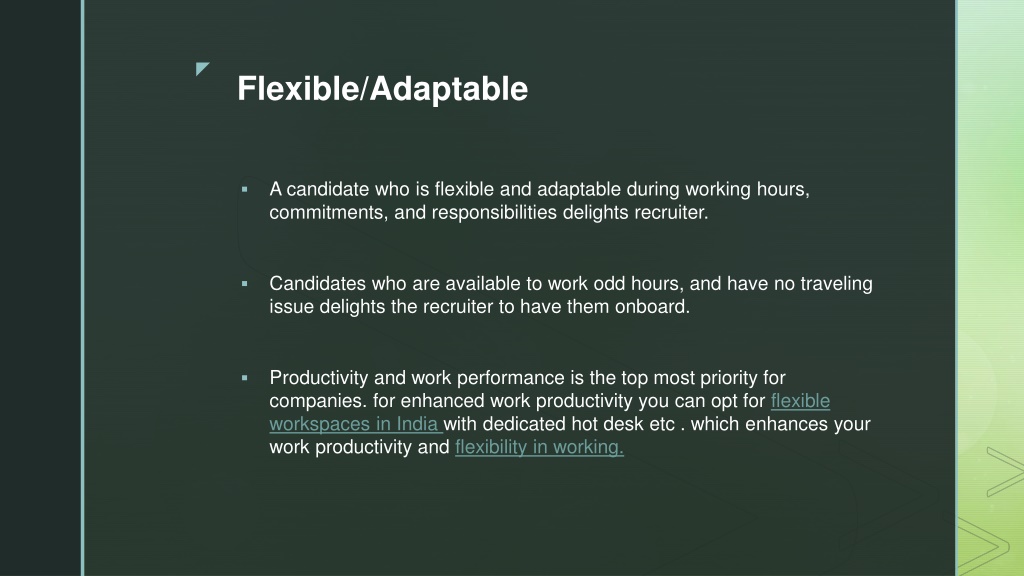 Flexible/Adaptable

▪ A candidate who is flexible and adaptable during working hours, commitments, and responsibilities delights recruiter.

▪ Candidates who are available to work odd hours, and have no traveling issue delights the recruiter to have them onboard.

▪ Productivity and work performance is the top most priority for companies. for enhanced work productivity you can opt for flexible workspaces in India with dedicated hot desk etc . which enhances your work productivity and flexibility in working.